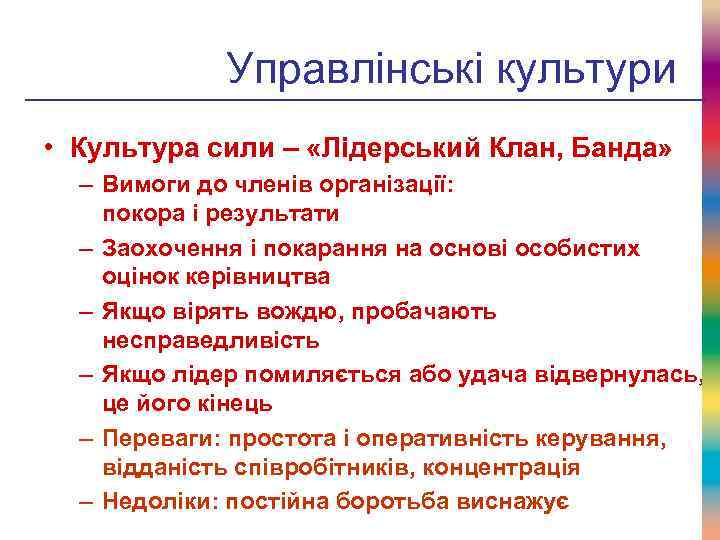 Управлінські культури

• Культура сили – «Лідерський Клан, Банда»
– Вимоги до членів організації: покора і результати
– Заохочення і покарання на основі особистих оцінок керівництва
– Якщо вірять вождю, пробачають несправедливість
– Якщо лідер помиляється або удача відвернулась, це його кінець
– Переваги: простота і оперативність керування, відданість співробітників, концентрація
– Недоліки: постійна боротьба виснажує